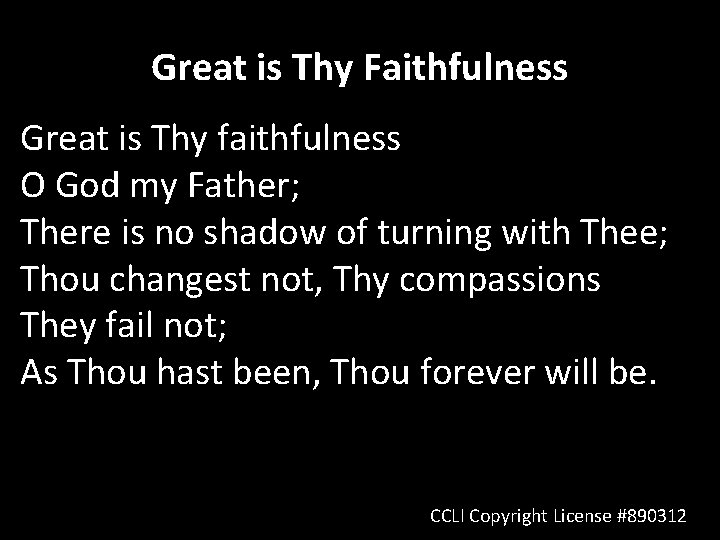 Great is Thy Faithfulness

Great is Thy faithfulness
O God my Father;
There is no shadow of turning with Thee;
Thou changest not, Thy compassions
They fail not;
As Thou hast been, Thou forever will be.

CCLI Copyright License #890312